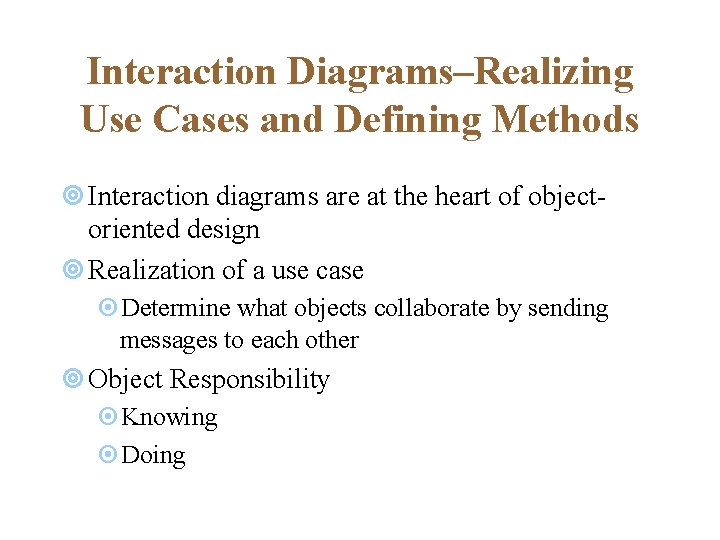 Interaction Diagrams–Realizing Use Cases and Defining Methods

Interaction diagrams are at the heart of object-oriented design

Realization of a use case

Determine what objects collaborate by sending messages to each other

Object Responsibility

Knowing

Doing